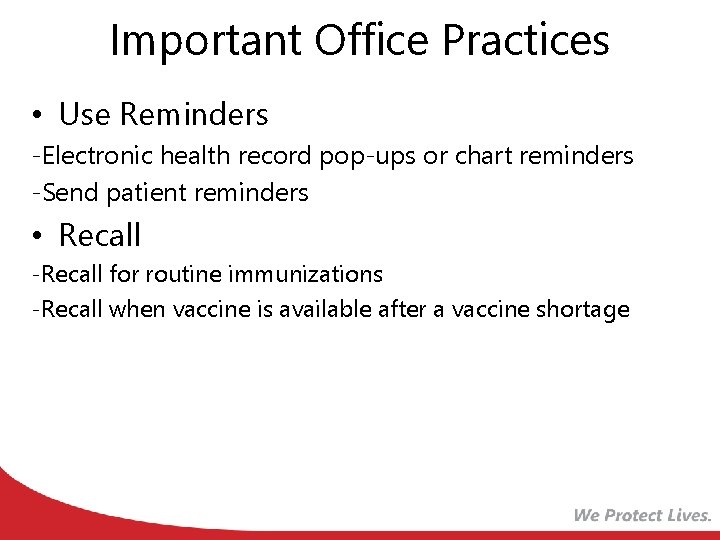 Important Office Practices

• Use Reminders

-Electronic health record pop-ups or chart reminders

-Send patient reminders

• Recall

-Recall for routine immunizations

-Recall when vaccine is available after a vaccine shortage

We Protect Lives.